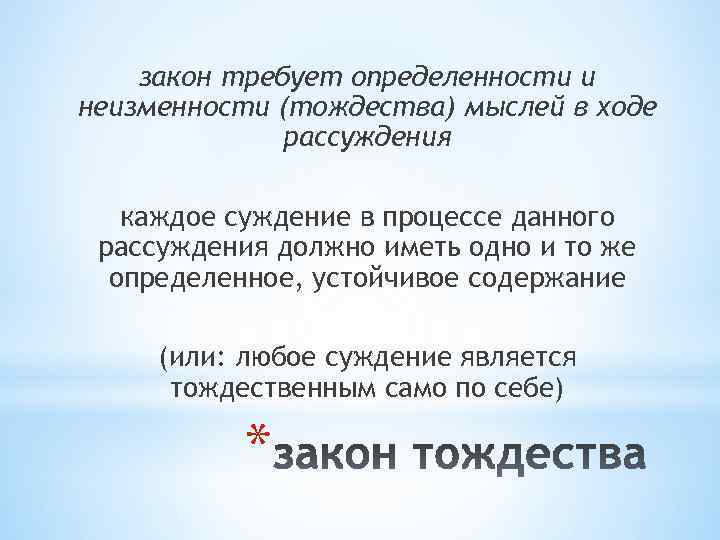 закон требует определенности и неизменности (тождества) мыслей в ходе рассуждения

каждое суждение в процессе данного рассуждения должно иметь одно и то же определенное, устойчивое содержание

(или: любое суждение является тождественным само по себе)

*закон тождества